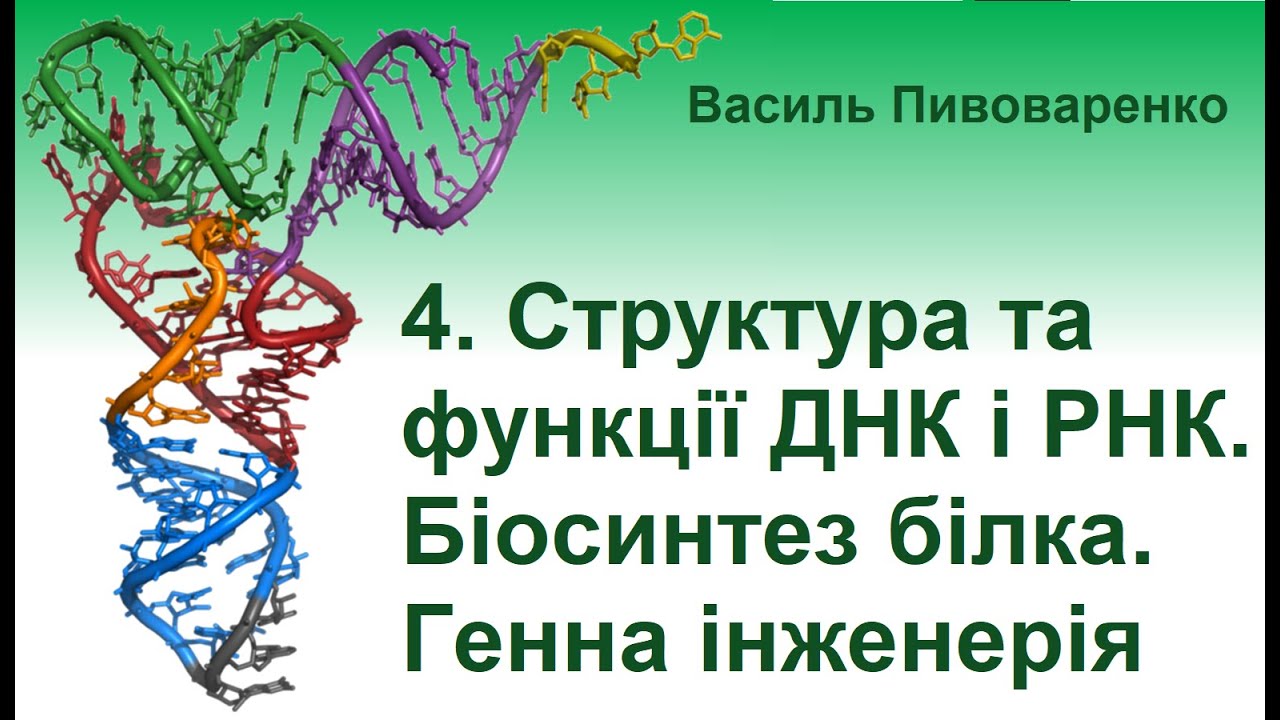 Василь Пивоваренко

4. Структура та функції ДНК і РНК. Біосинтез білка. Генна інженерія